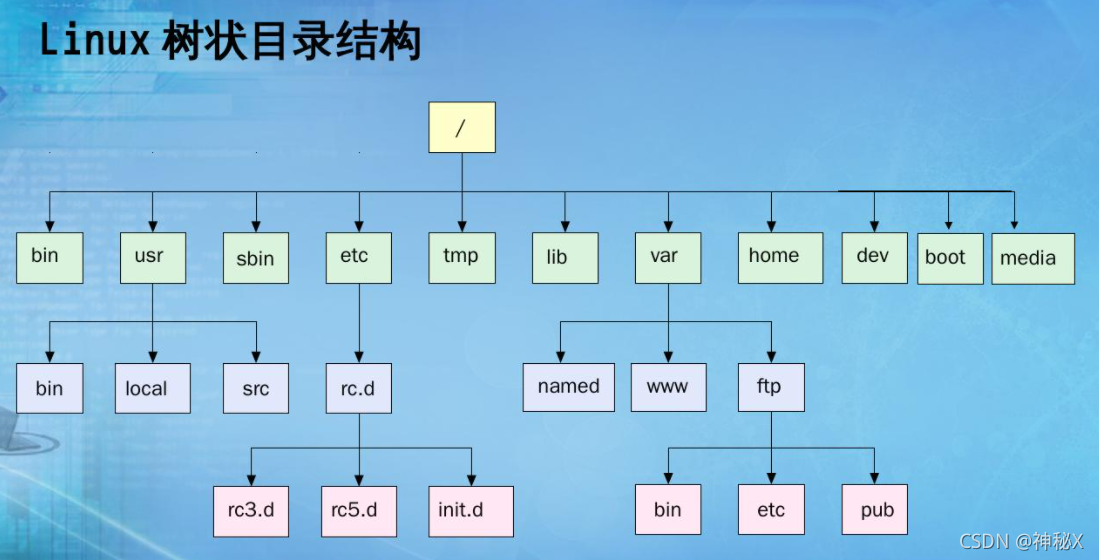 Linux 树状目录结构

/

bin usr sbin etc tmp lib var home dev boot media

bin local src rc.d named www ftp

rc3.d rc5.d init.d bin etc pub

CSDN @神秘X